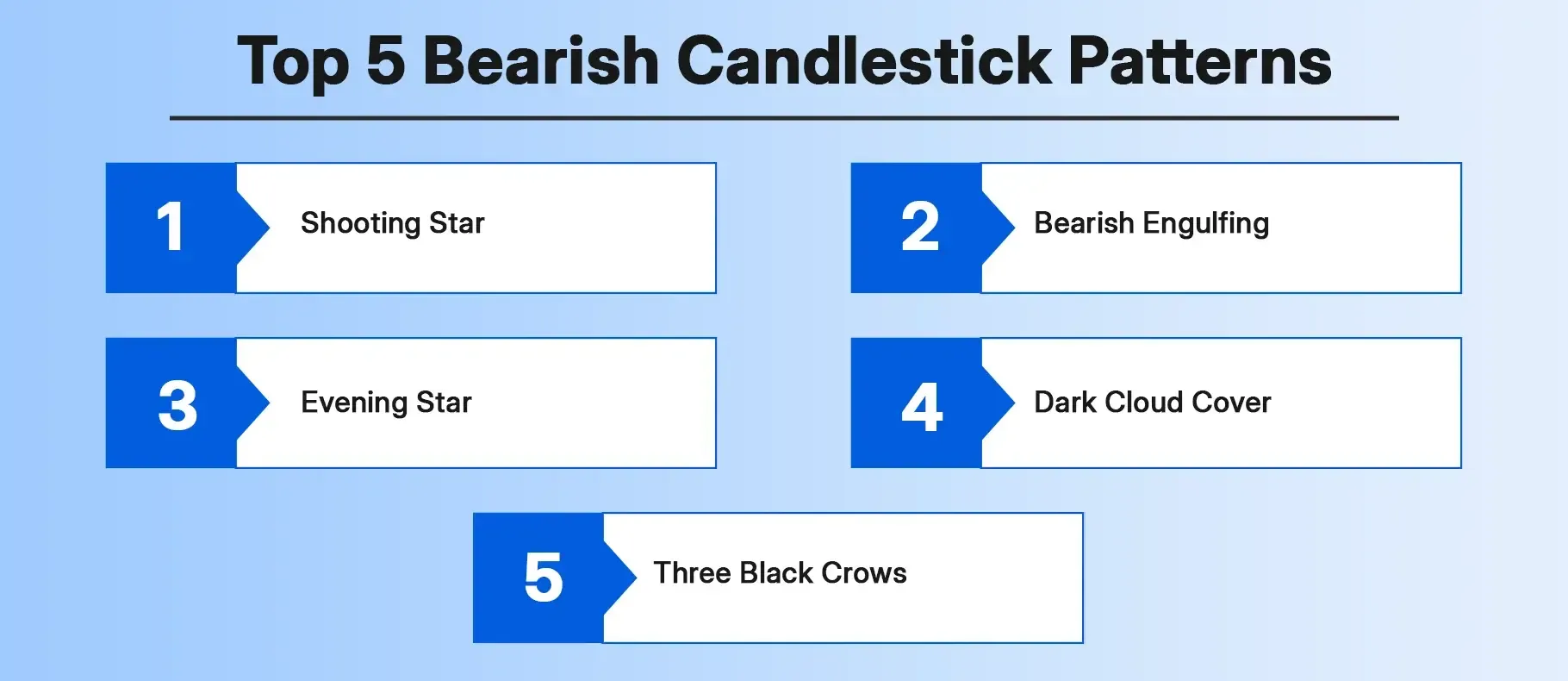 Top 5 Bearish Candlestick Patterns

1 Shooting Star

2 Bearish Engulfing

3 Evening Star

4 Dark Cloud Cover

5 Three Black Crows